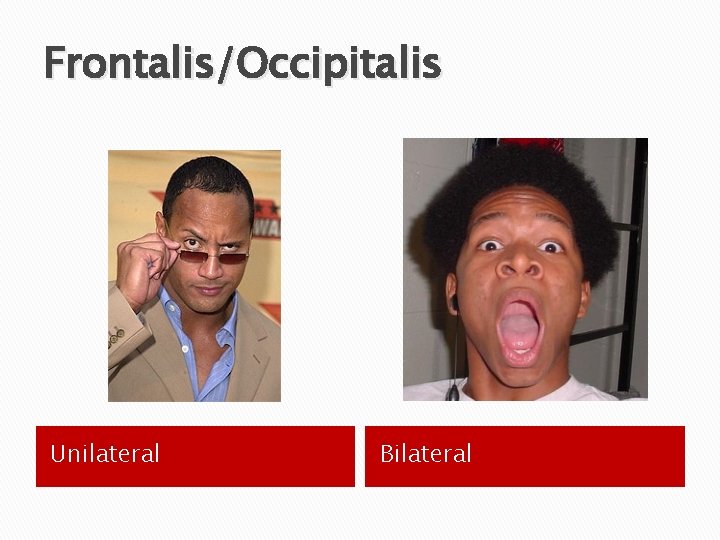 Frontalis/Occipitalis

Unilateral

Bilateral